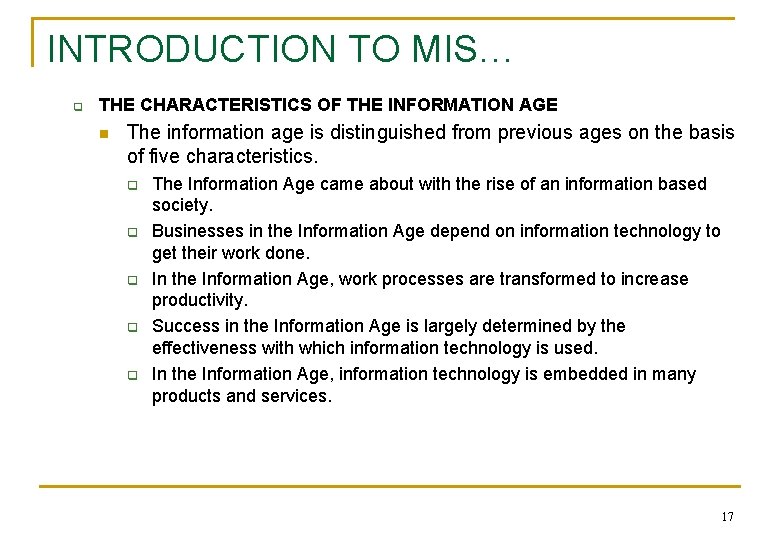 INTRODUCTION TO MIS…

THE CHARACTERISTICS OF THE INFORMATION AGE

The information age is distinguished from previous ages on the basis of five characteristics.

The Information Age came about with the rise of an information based society.

Businesses in the Information Age depend on information technology to get their work done.

In the Information Age, work processes are transformed to increase productivity.

Success in the Information Age is largely determined by the effectiveness with which information technology is used.

In the Information Age, information technology is embedded in many products and services.

17